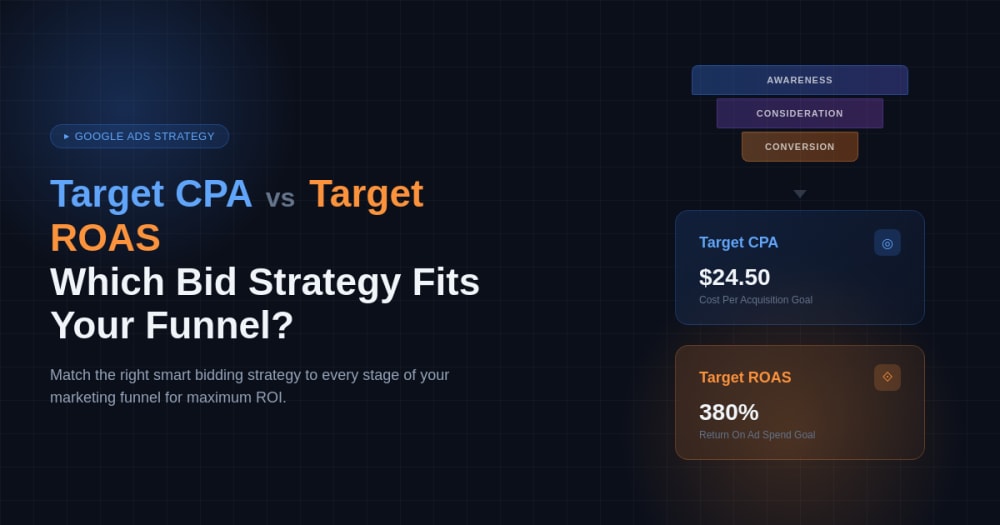 ▸ GOOGLE ADS STRATEGY

Target CPA vs Target ROAS
Which Bid Strategy Fits Your Funnel?

Match the right smart bidding strategy to every stage of your marketing funnel for maximum ROI.

AWARENESS
CONSIDERATION
CONVERSION

Target CPA
$24.50
Cost Per Acquisition Goal

Target ROAS
380%
Return On Ad Spend Goal